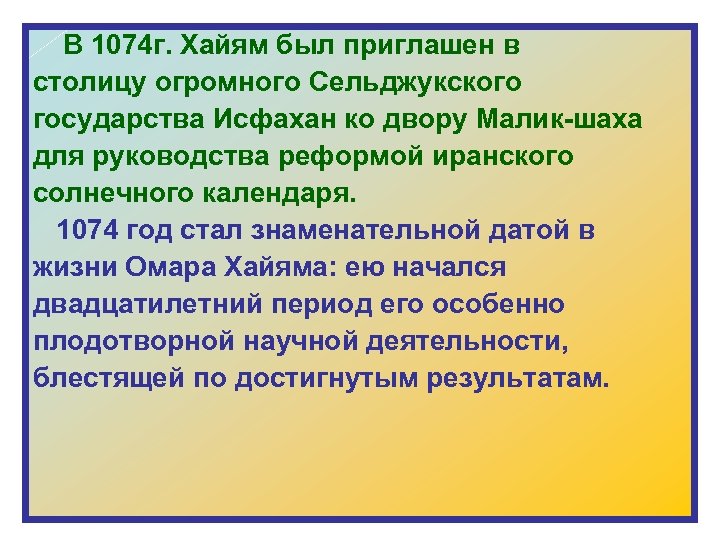 В 1074г. Хайям был приглашен в столицу огромного Сельджукского государства Исфахан ко двору Малик-шаха для руководства реформой иранского солнечного календаря.

1074 год стал знаменательной датой в жизни Омара Хайяма: ею начался двадцатилетний период его особенно плодотворной научной деятельности, блестящей по достигнутым результатам.